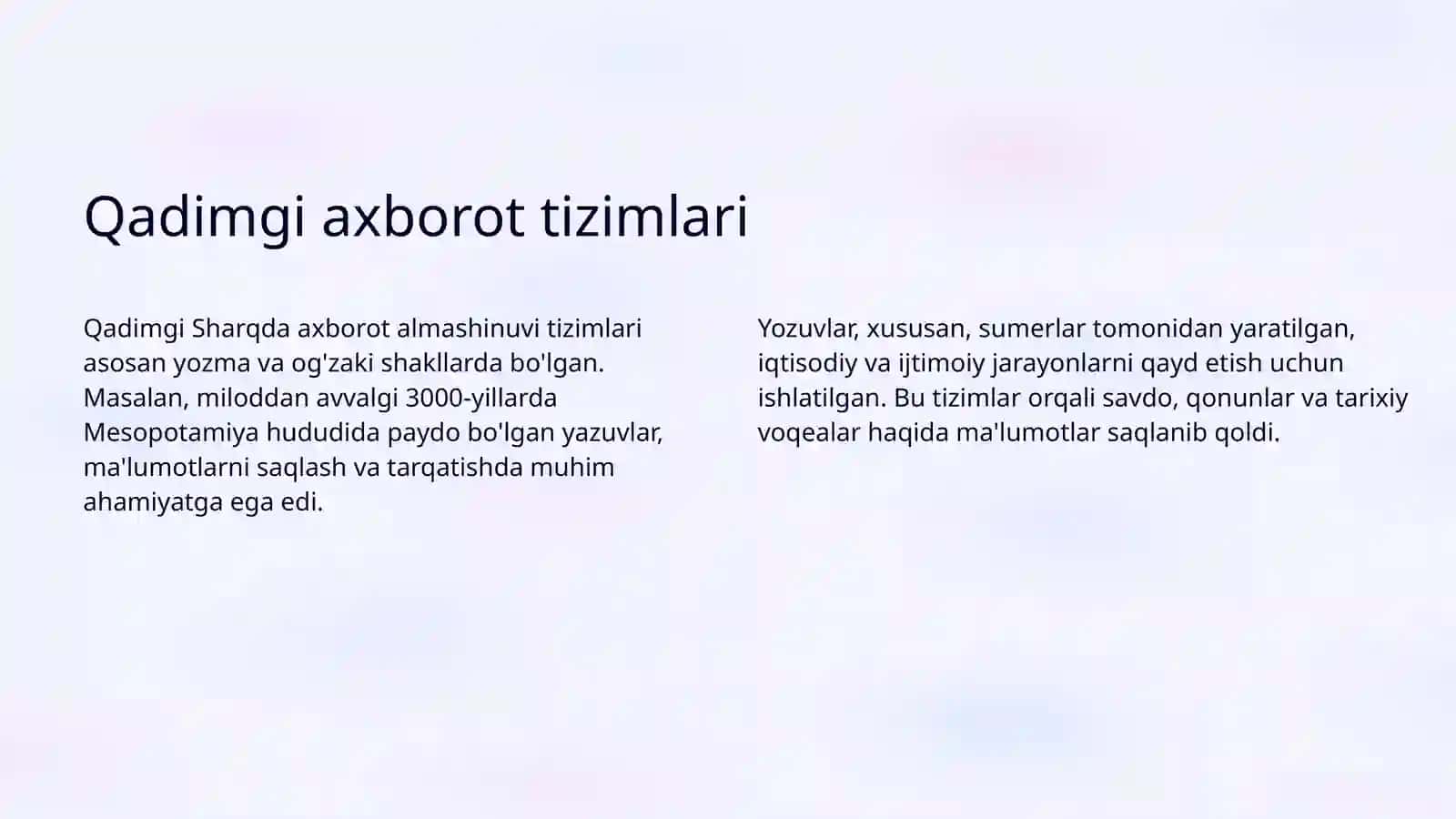 Qadimgi axborot tizimlari

Qadimgi Sharqda axborot almashinuvi tizimlari asosan yozma va og'zaki shakllarda bo'lgan. Masalan, miloddan avvalgi 3000-yillarda Mesopotamiya hududida paydo bo'lgan yazuvlar, ma'lumotlarni saqlash va tarqatishda muhim ahamiyatga ega edi.

Yozuvlar, xususan, sumerlar tomonidan yaratilgan, iqtisodiy va ijtimoiy jarayonlarni qayd etish uchun ishlatilgan. Bu tizimlar orqali savdo, qonunlar va tarixiy voqealar haqida ma'lumotlar saqlanib qoldi.